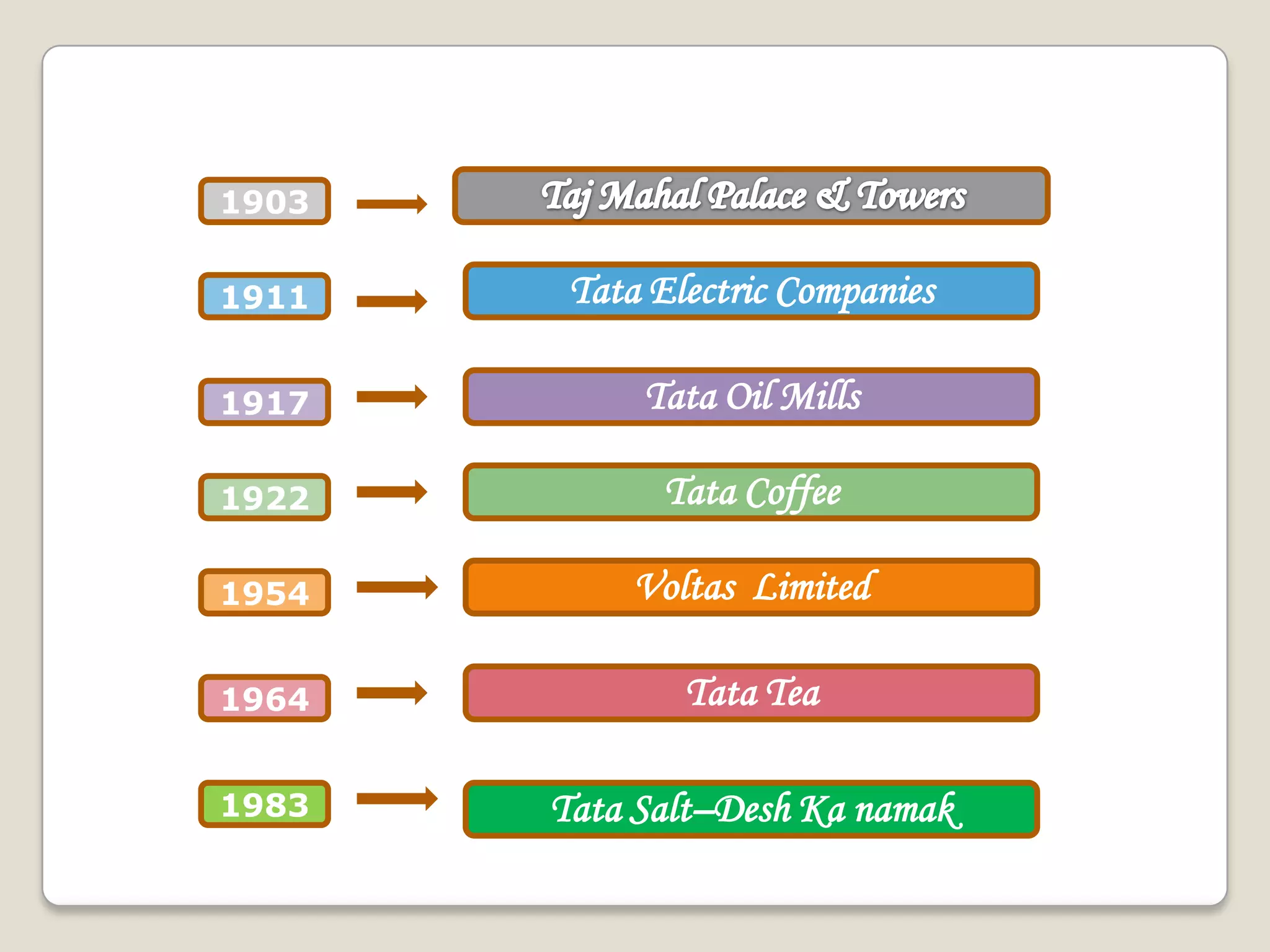 1903 Taj Mahal Palace & Towers

1911 Tata Electric Companies

1917 Tata Oil Mills

1922 Tata Coffee

1954 Voltas Limited

1964 Tata Tea

1983 Tata Salt–Desh Ka namak